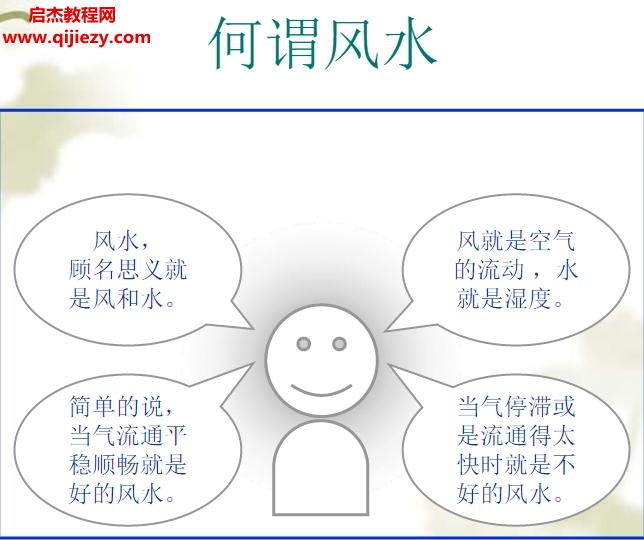 启杰教程网
www.qijiezy.com

何谓风水

风水，顾名思义就是风和水。

风就是空气的流动，水就是湿度。

简单的说，当气流通平稳顺畅就是好的风水。

当气停滞或是流通得太快时就是不好的风水。